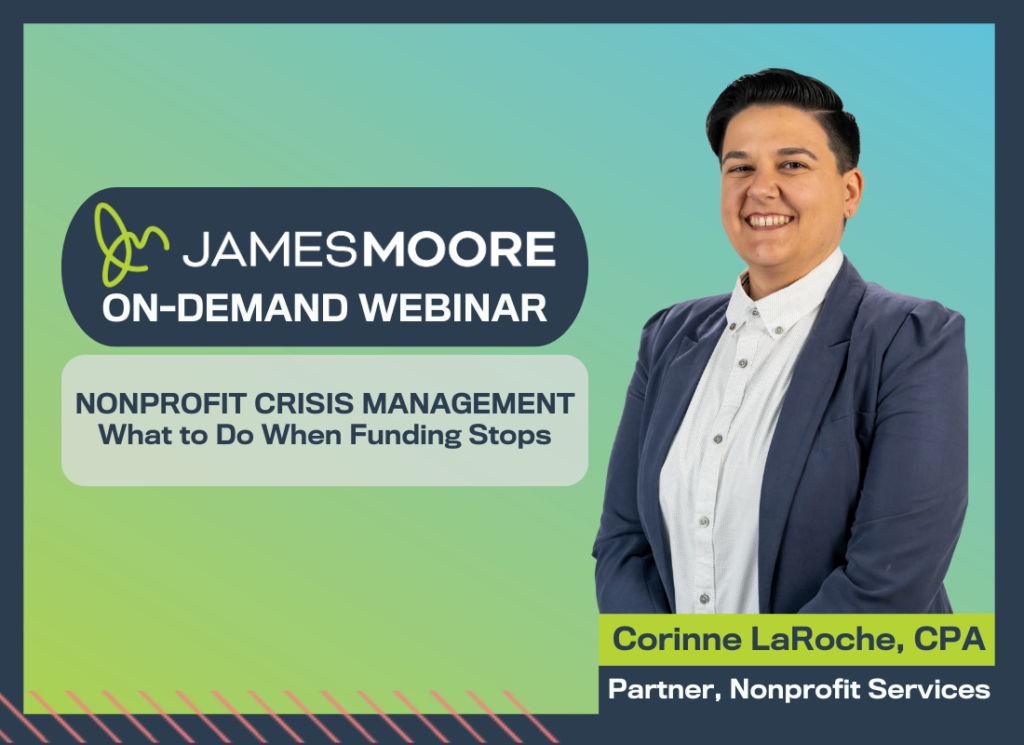 JAMESMOORE
ON-DEMAND WEBINAR

NONPROFIT CRISIS MANAGEMENT
What to Do When Funding Stops

Corinne LaRoche, CPA
Partner, Nonprofit Services